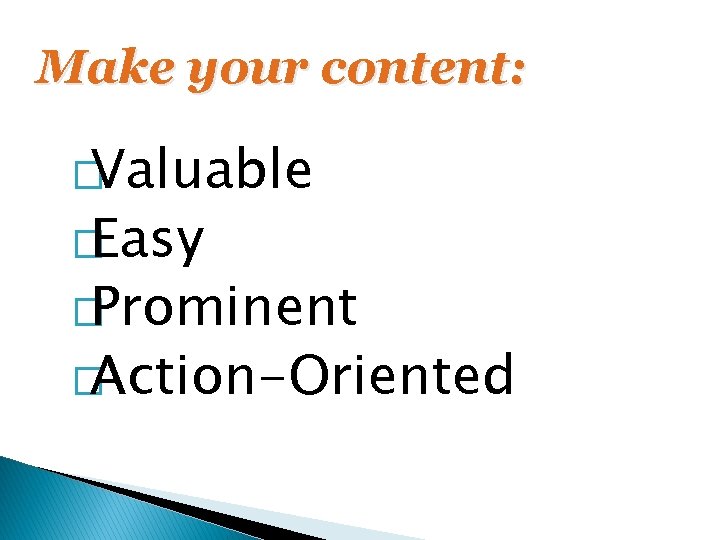 Make your content:

Valuable
Easy
Prominent
Action-Oriented